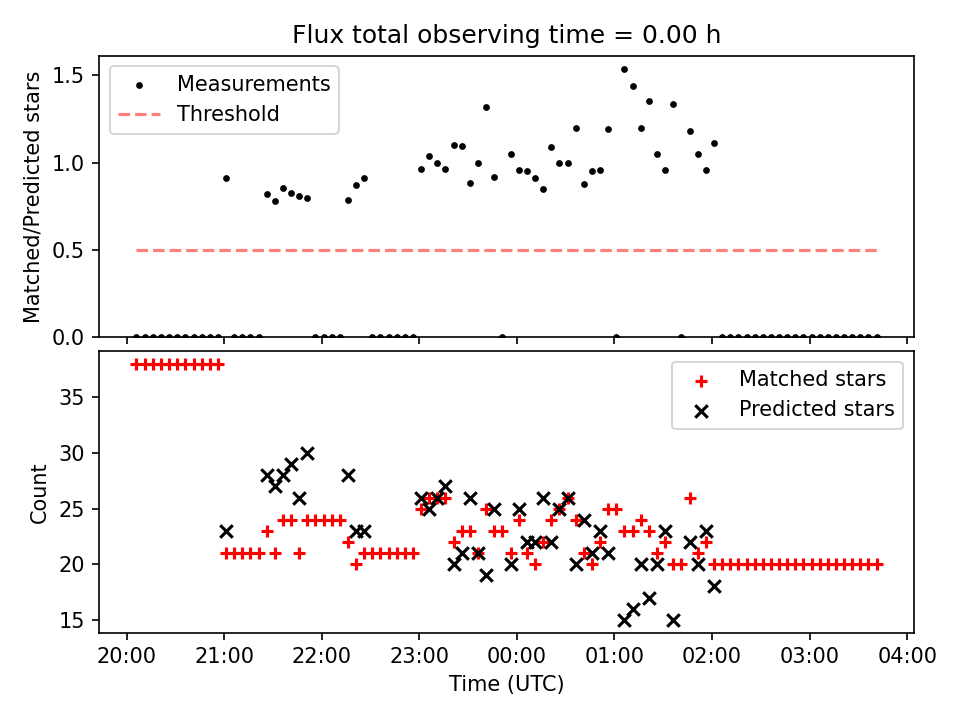 Flux total observing time = 0.00 h

Matched/Predicted stars

1.5
1.0
0.5
0.0

Measurements
Threshold

Count

35
30
25
20
15

Matched stars
Predicted stars

20:00 21:00 22:00 23:00 00:00 01:00 02:00 03:00 04:00

Time (UTC)